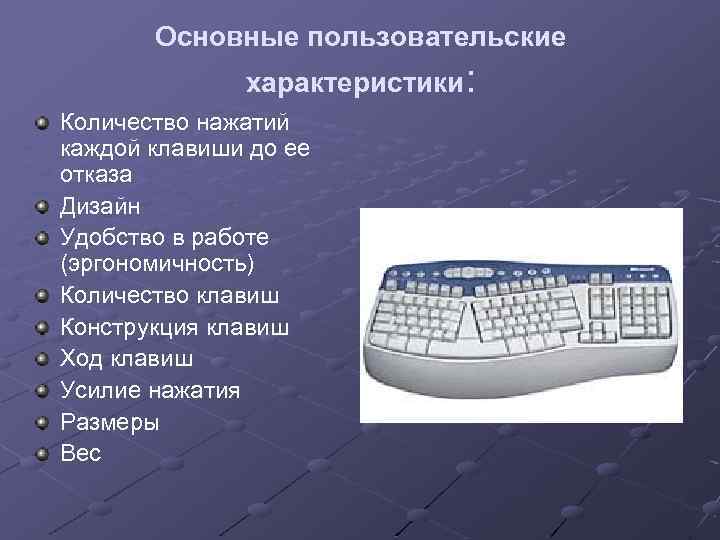 Основные пользовательские характеристики:

Количество нажатий каждой клавиши до ее отказа
Дизайн
Удобство в работе (эргономичность)
Количество клавиш
Конструкция клавиш
Ход клавиш
Усилие нажатия
Размеры
Вес